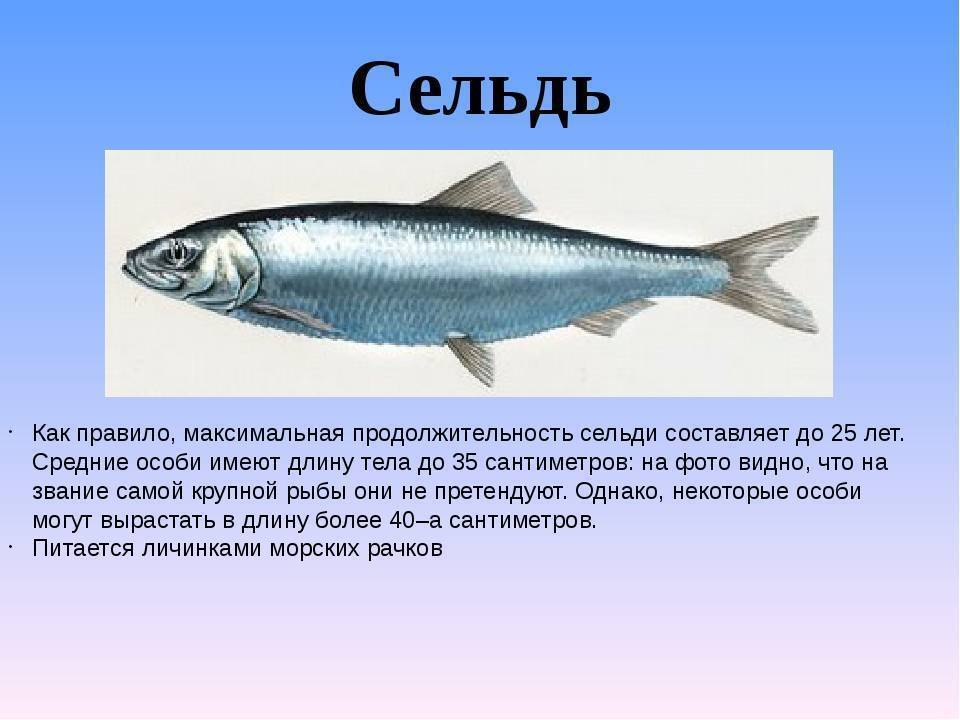 Сельдь

· Как правило, максимальная продолжительность сельди составляет до 25 лет. Средние особи имеют длину тела до 35 сантиметров: на фото видно, что на звание самой крупной рыбы они не претендуют. Однако, некоторые особи могут вырастать в длину более 40–а сантиметров.
· Питается личинками морских рачков